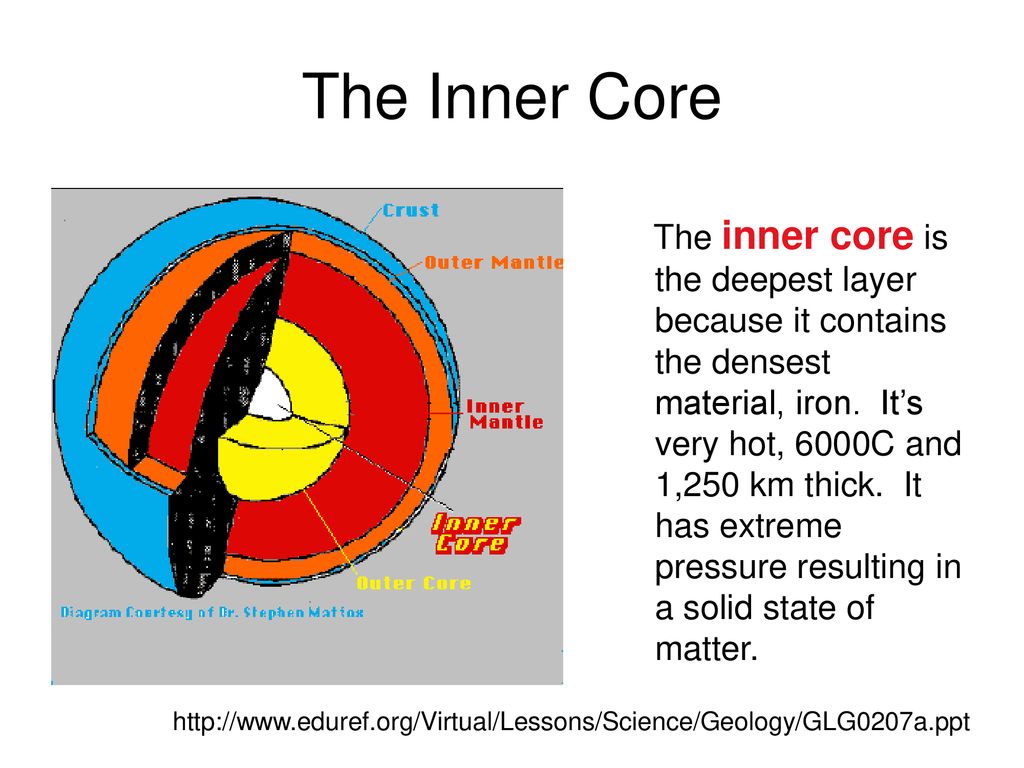 The Inner Core

Crust

Outer Mantle

Inner Mantle

Inner Core

Outer Core

Diagram Courtesy of Dr. Stephen Mattox

The inner core is the deepest layer because it contains the densest material, iron. It's very hot, 6000C and 1,250 km thick. It has extreme pressure resulting in a solid state of matter.

http://www.eduref.org/Virtual/Lessons/Science/Geology/GLG0207a.ppt